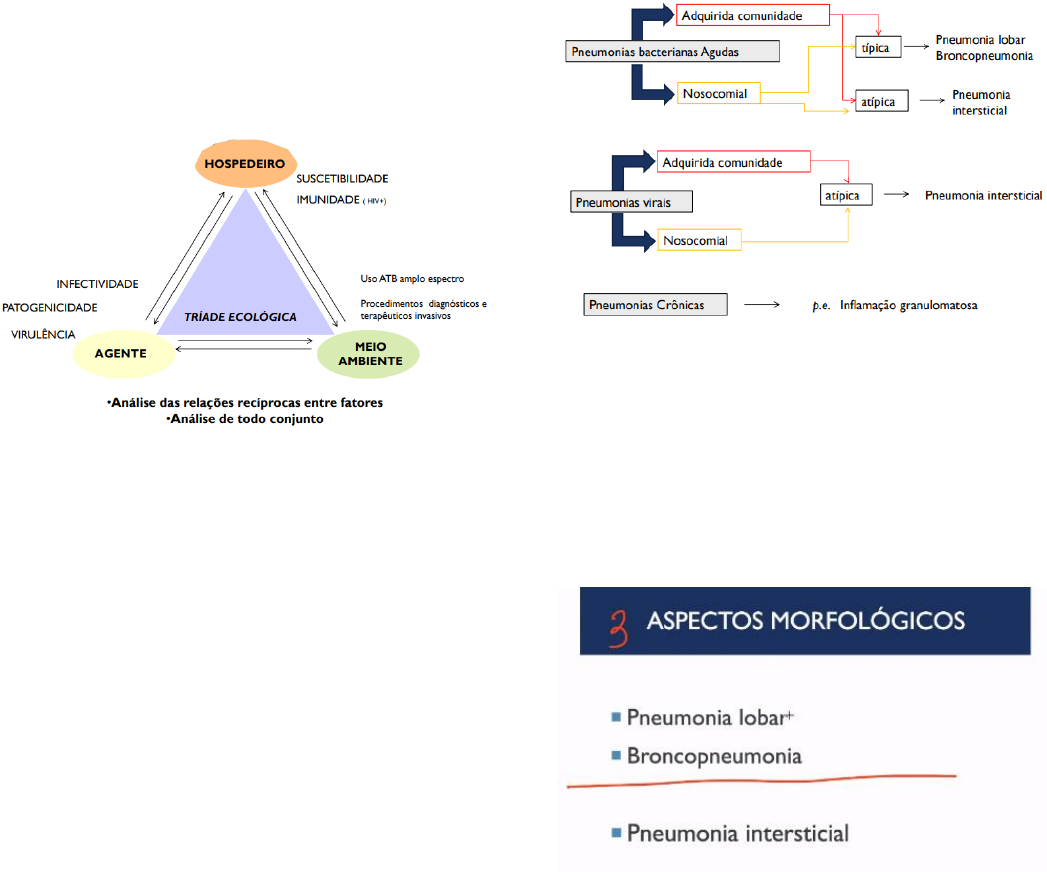 HOSPEDEIRO

SUSCETIBILIDADE

IMUNIDADE ( HIV+)

INFECTIVIDADE

PATOGENICIDADE

VIRULÊNCIA

TRÍADE ECOLÓGICA

Uso ATB amplo espectro

Procedimentos diagnósticos e terapêuticos invasivos

AGENTE

MEIO AMBIENTE

•Análise das relações recíprocas entre fatores
•Análise de todo conjunto

Pneumonias bacterianas Agudas

Adquirida comunidade

Nosocomial

típica

atípica

Pneumonia lobar
Broncopneumonia

Pneumonia intersticial

Pneumonias virais

Adquirida comunidade

Nosocomial

atípica

Pneumonia intersticial

Pneumonias Crônicas

p.e. Inflamação granulomatosa

3 ASPECTOS MORFOLÓGICOS

Pneumonia lobar+

Broncopneumonia

Pneumonia intersticial